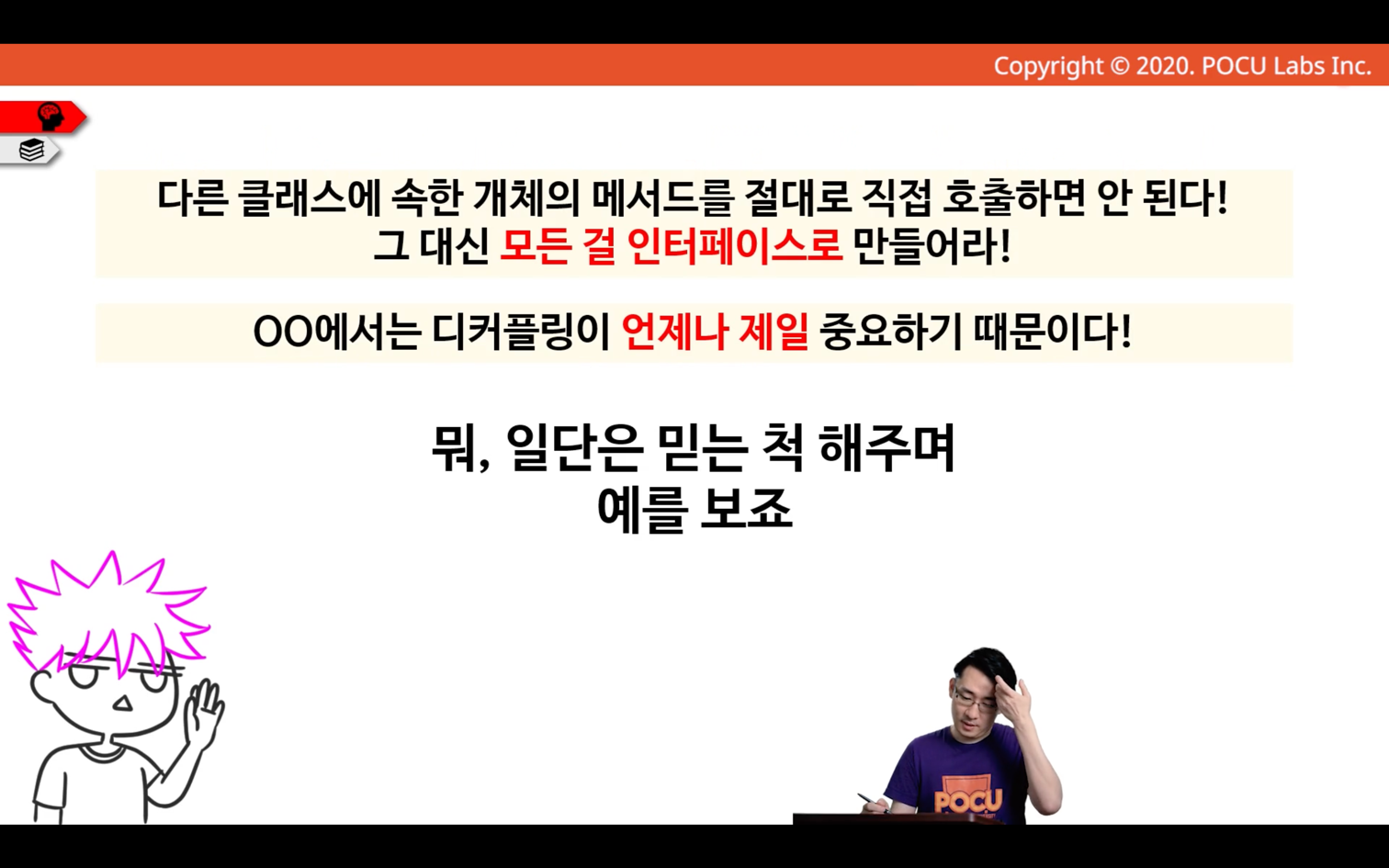 Copyright © 2020. POCU Labs Inc.

다른 클래스에 속한 개체의 메서드를 절대로 직접 호출하면 안 된다!
그 대신 모든 걸 인터페이스로 만들어라!

OO에서는 디커플링이 언제나 제일 중요하기 때문이다!

뭐, 일단은 믿는 척 해주며
예를 보죠

POCU